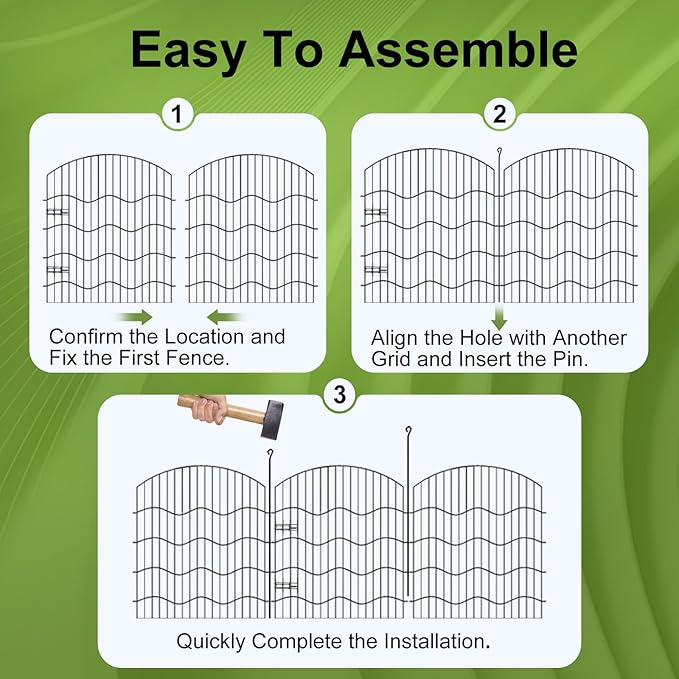 Easy To Assemble

1

Confirm the Location and Fix the First Fence.

2

Align the Hole with Another Grid and Insert the Pin.

3

Quickly Complete the Installation.